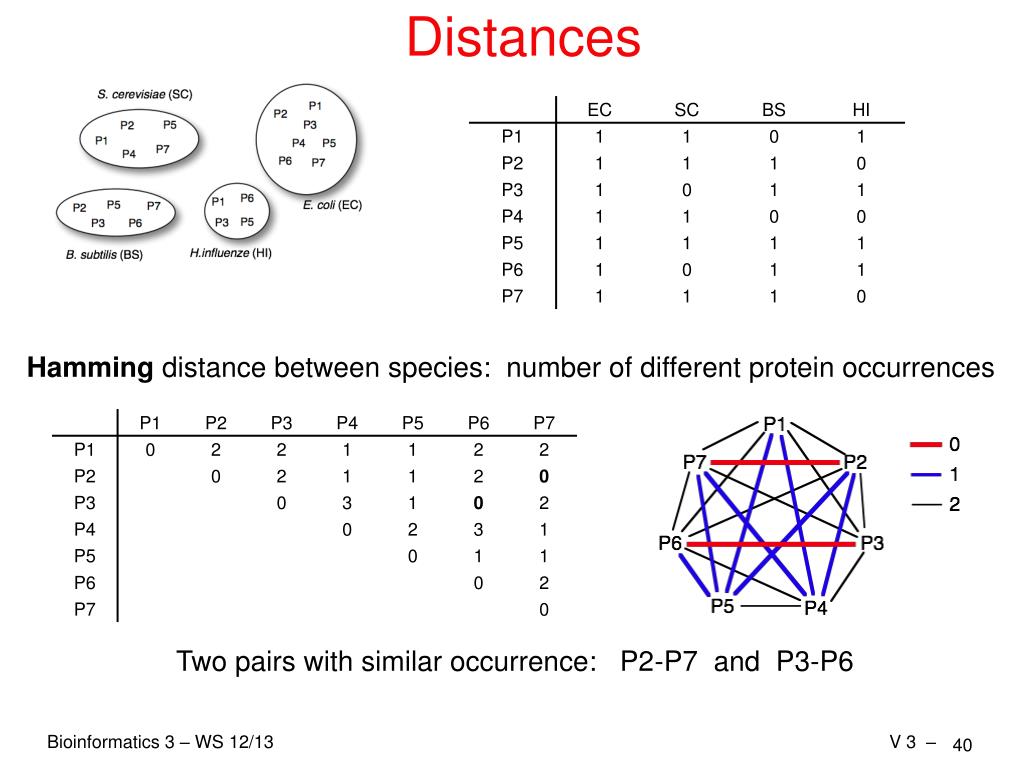 Distances

S. cerevisiae (SC)
P2 P5
P1
P4 P7

P2 P1
P3
P4 P5
P6 P7
E. coli (EC)

P2 P5 P7
P3 P6
B. subtilis (BS)

P1 P6
P3 P5
H.influenze (HI)

| | EC | SC | BS | HI |
|---|---|---|---|---|
| P1 | 1 | 1 | 0 | 1 |
| P2 | 1 | 1 | 1 | 0 |
| P3 | 1 | 0 | 1 | 1 |
| P4 | 1 | 1 | 0 | 0 |
| P5 | 1 | 1 | 1 | 1 |
| P6 | 1 | 0 | 1 | 1 |
| P7 | 1 | 1 | 1 | 0 |

**Hamming** distance between species: number of different protein occurrences

| | P1 | P2 | P3 | P4 | P5 | P6 | P7 |
|---|---|---|---|---|---|---|---|
| P1 | 0 | 2 | 2 | 1 | 1 | 2 | 2 |
| P2 | | 0 | 2 | 1 | 1 | 2 | **0** |
| P3 | | | 0 | 3 | 1 | **0** | 2 |
| P4 | | | | 0 | 2 | 3 | 1 |
| P5 | | | | | 0 | 1 | 1 |
| P6 | | | | | | 0 | 2 |
| P7 | | | | | | | 0 |

P1
P7 P2
P6 P3
P5 P4

0
1
2

Two pairs with similar occurrence: P2-P7 and P3-P6

Bioinformatics 3 – WS 12/13

V 3 – 40